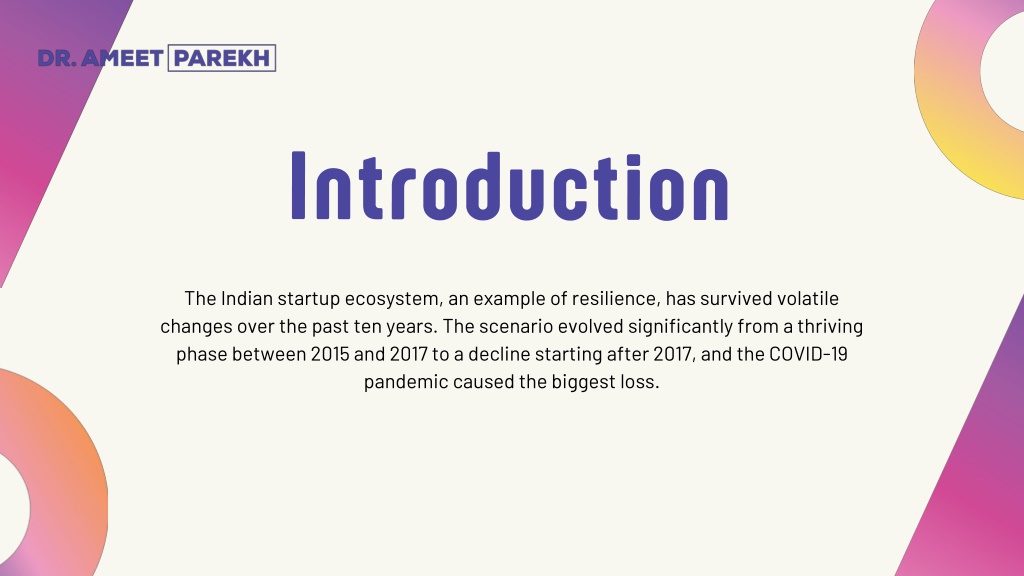 DR. AMEET PAREKH

Introduction

The Indian startup ecosystem, an example of resilience, has survived volatile changes over the past ten years. The scenario evolved significantly from a thriving phase between 2015 and 2017 to a decline starting after 2017, and the COVID-19 pandemic caused the biggest loss.